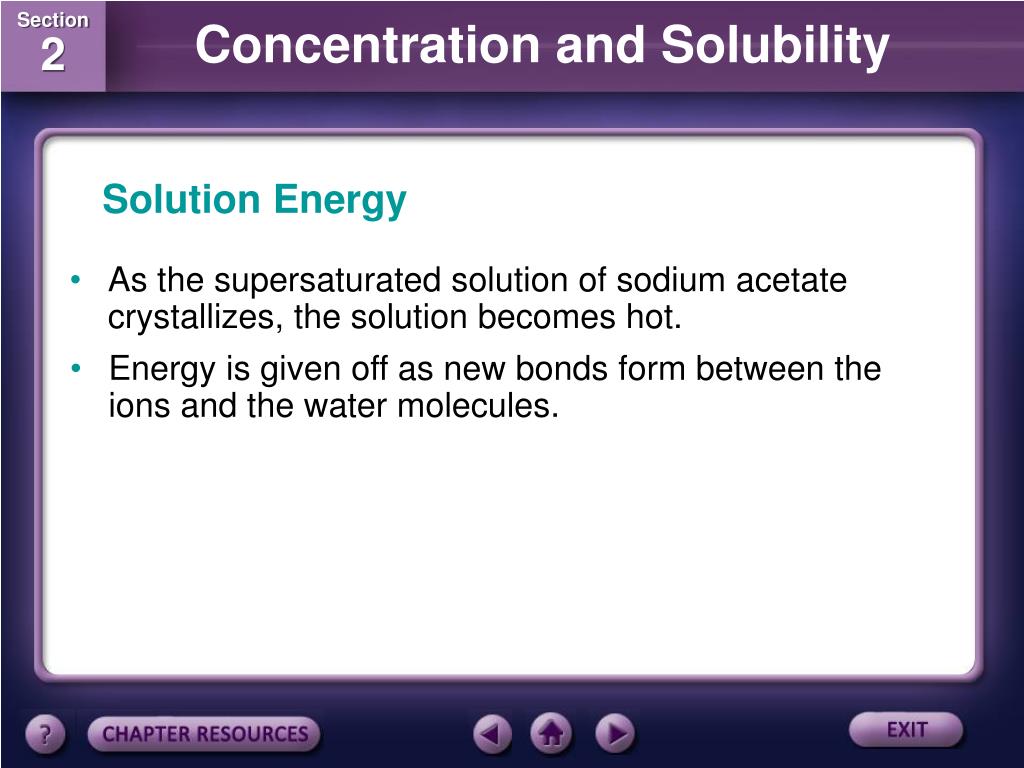 Section
2

Concentration and Solubility

Solution Energy

• As the supersaturated solution of sodium acetate crystallizes, the solution becomes hot.

• Energy is given off as new bonds form between the ions and the water molecules.

?

CHAPTER RESOURCES

EXIT